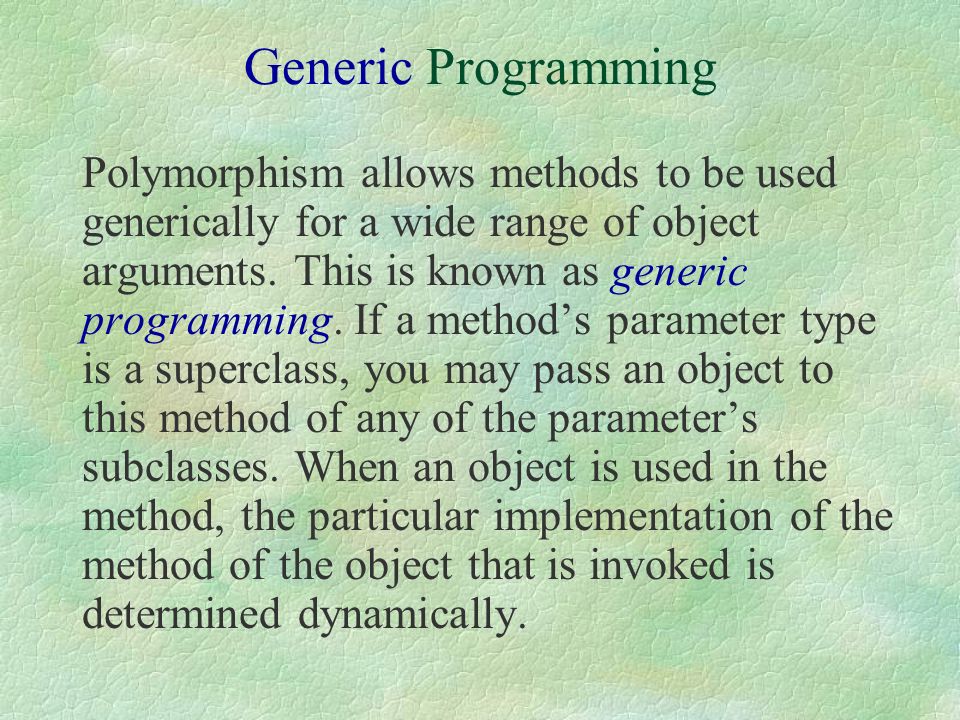 Generic Programming

Polymorphism allows methods to be used generically for a wide range of object arguments. This is known as generic programming. If a method’s parameter type is a superclass, you may pass an object to this method of any of the parameter’s subclasses. When an object is used in the method, the particular implementation of the method of the object that is invoked is determined dynamically.